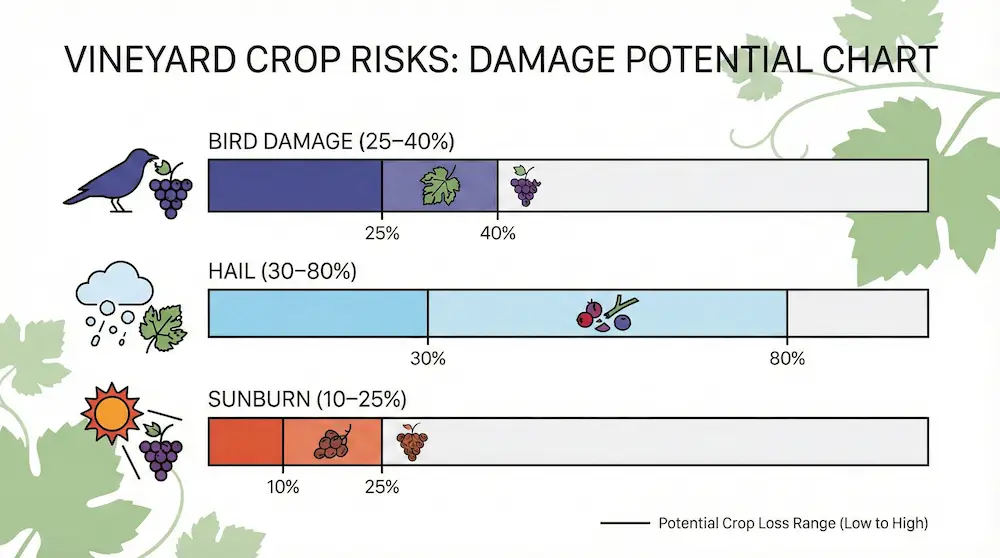 VINEYARD CROP RISKS: DAMAGE POTENTIAL CHART

BIRD DAMAGE (25–40%)

25%

40%

HAIL (30–80%)

30%

80%

SUNBURN (10–25%)

10%

25%

Potential Crop Loss Range (Low to High)